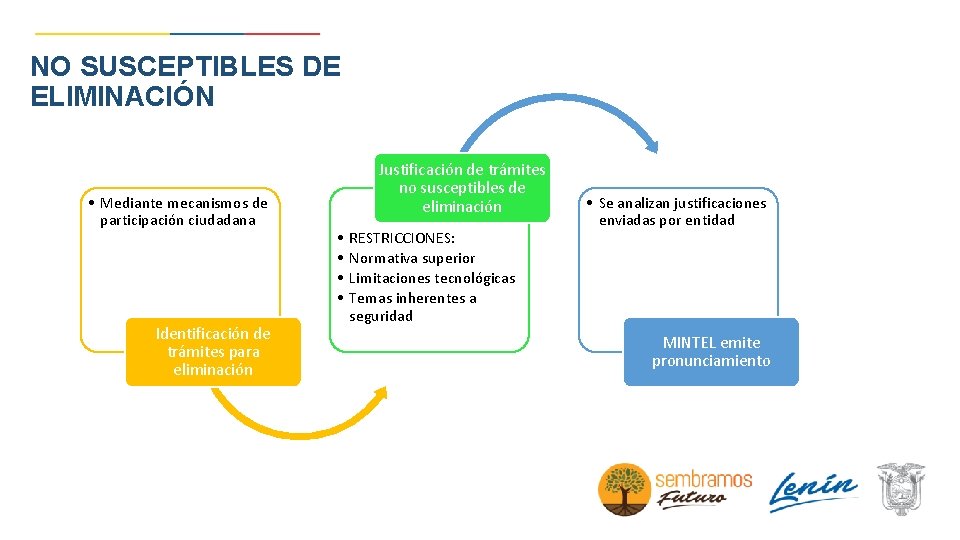 NO SUSCEPTIBLES DE ELIMINACIÓN

• Mediante mecanismos de participación ciudadana

Identificación de trámites para eliminación

Justificación de trámites no susceptibles de eliminación

• RESTRICCIONES:
• Normativa superior
• Limitaciones tecnológicas
• Temas inherentes a seguridad

• Se analizan justificaciones enviadas por entidad

MINTEL emite pronunciamiento

sembramos Futuro

Lenín